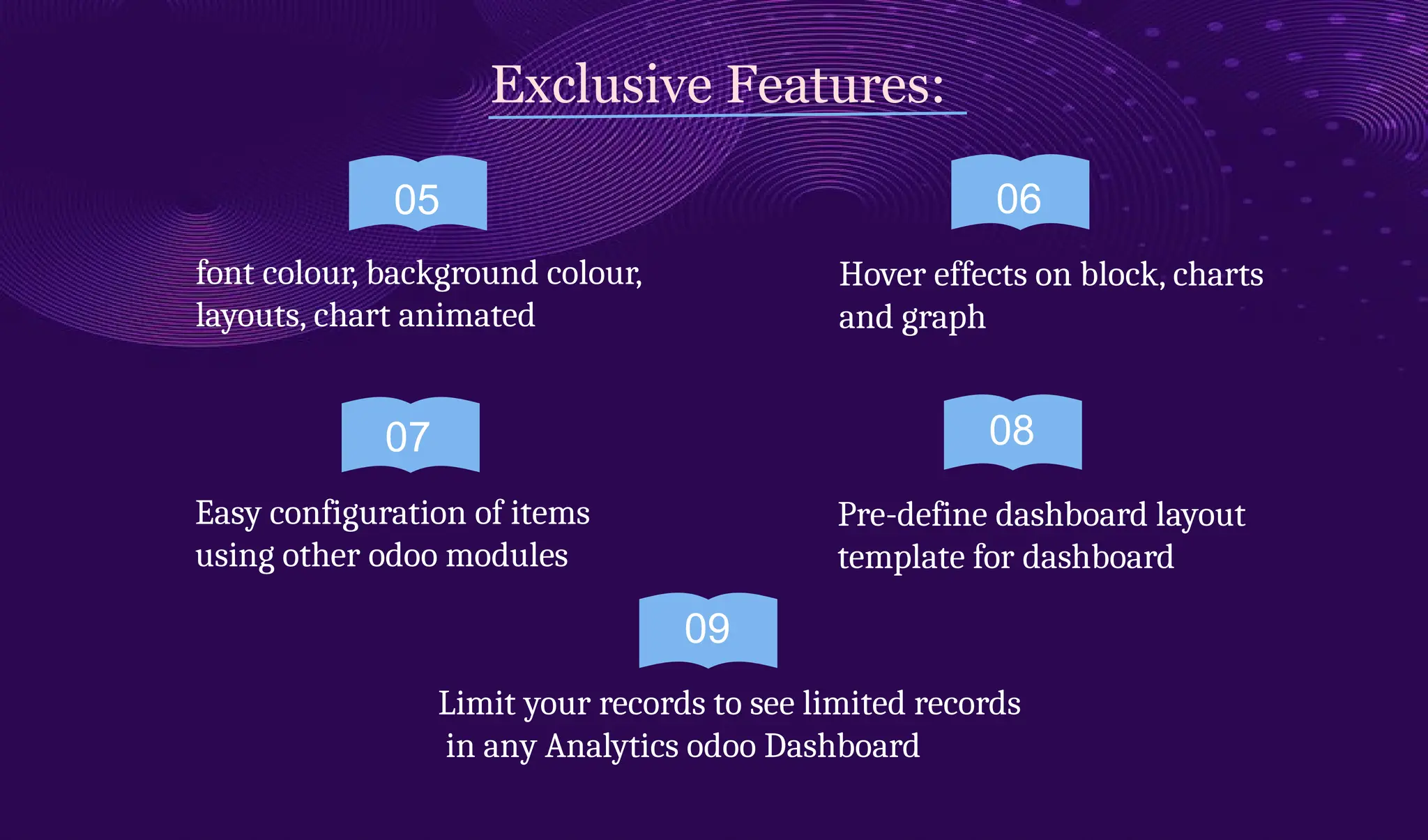 Exclusive Features:

05

font colour, background colour, layouts, chart animated

06

Hover effects on block, charts and graph

07

Easy configuration of items using other odoo modules

08

Pre-define dashboard layout template for dashboard

09

Limit your records to see limited records in any Analytics odoo Dashboard